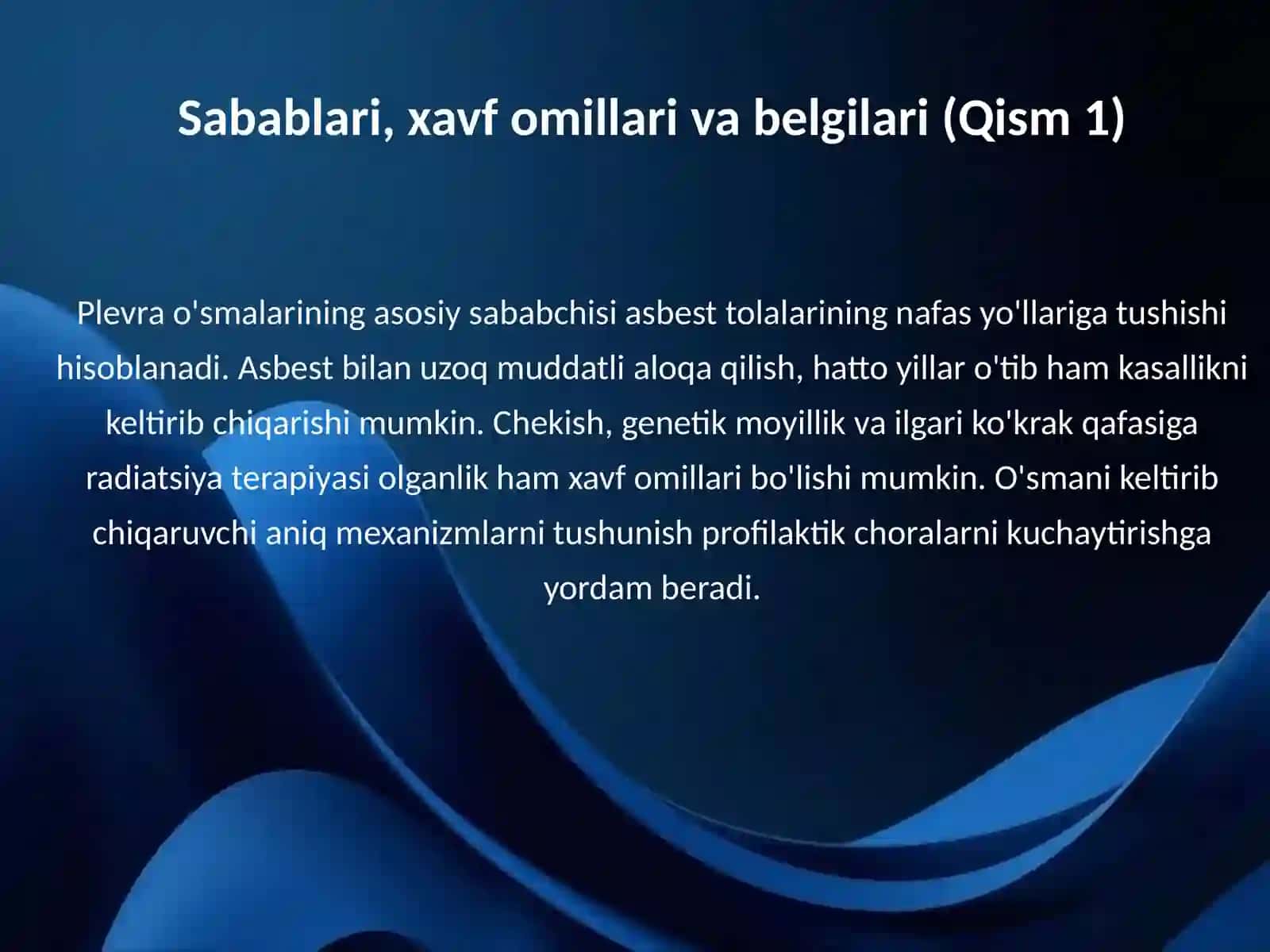 Sabablari, xavf omillari va belgilari (Qism 1)

Plevra o'smalarining asosiy sababchisi asbest tolalarining nafas yo'llariga tushishi hisoblanadi. Asbest bilan uzoq muddatli aloqa qilish, hatto yillar o'tib ham kasallikni keltirib chiqarishi mumkin. Chekish, genetik moyillik va ilgari ko'krak qafasiga radiatsiya terapiyasi olganlik ham xavf omillari bo'lishi mumkin. O'smani keltirib chiqaruvchi aniq mexanizmlarni tushunish profilaktik choralarni kuchaytirishga yordam beradi.